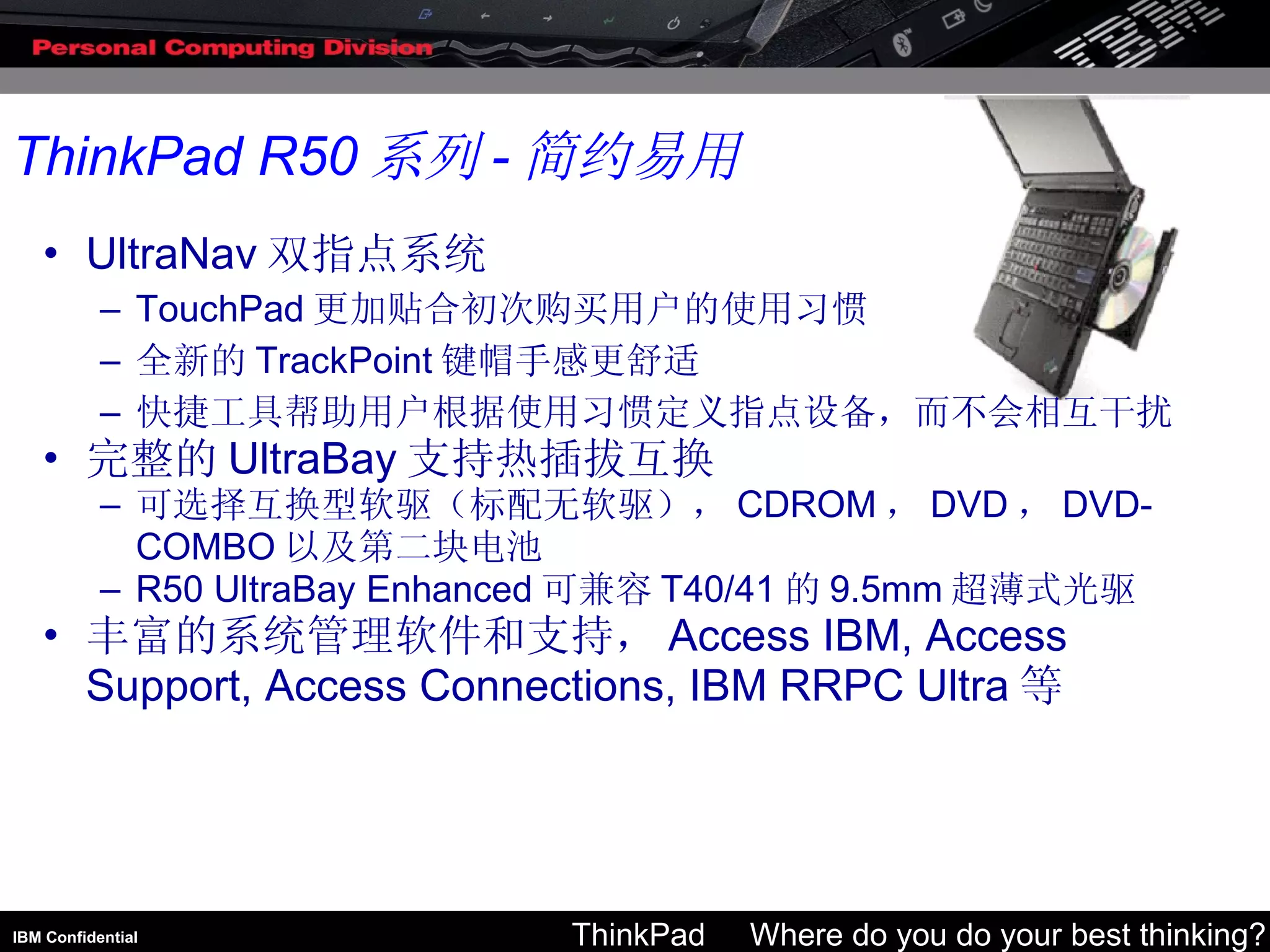 Personal Computing Division

IBM

ThinkPad R50 系列 - 简约易用

• UltraNav 双指点系统
  – TouchPad 更加贴合初次购买用户的使用习惯
  – 全新的 TrackPoint 键帽手感更舒适
  – 快捷工具帮助用户根据使用习惯定义指点设备，而不会相互干扰
• 完整的 UltraBay 支持热插拔互换
  – 可选择互换型软驱（标配无软驱）， CDROM， DVD， DVD-COMBO 以及第二块电池
  – R50 UltraBay Enhanced 可兼容 T40/41 的 9.5mm 超薄式光驱
• 丰富的系统管理软件和支持， Access IBM, Access Support, Access Connections, IBM RRPC Ultra 等

IBM Confidential ThinkPad Where do you do your best thinking?